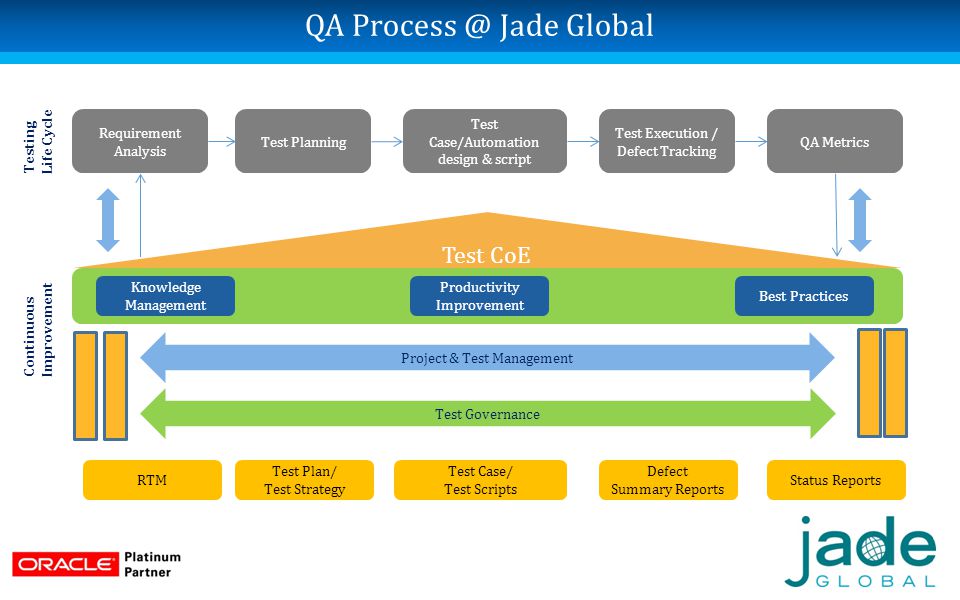 QA Process @ Jade Global

Testing Life Cycle

Requirement Analysis

Test Planning

Test Case/Automation design & script

Test Execution / Defect Tracking

QA Metrics

Test CoE

Continuous Improvement

Knowledge Management

Productivity Improvement

Best Practices

Project & Test Management

Test Governance

RTM

Test Plan/ Test Strategy

Test Case/ Test Scripts

Defect Summary Reports

Status Reports

ORACLE Platinum Partner

jade GLOBAL